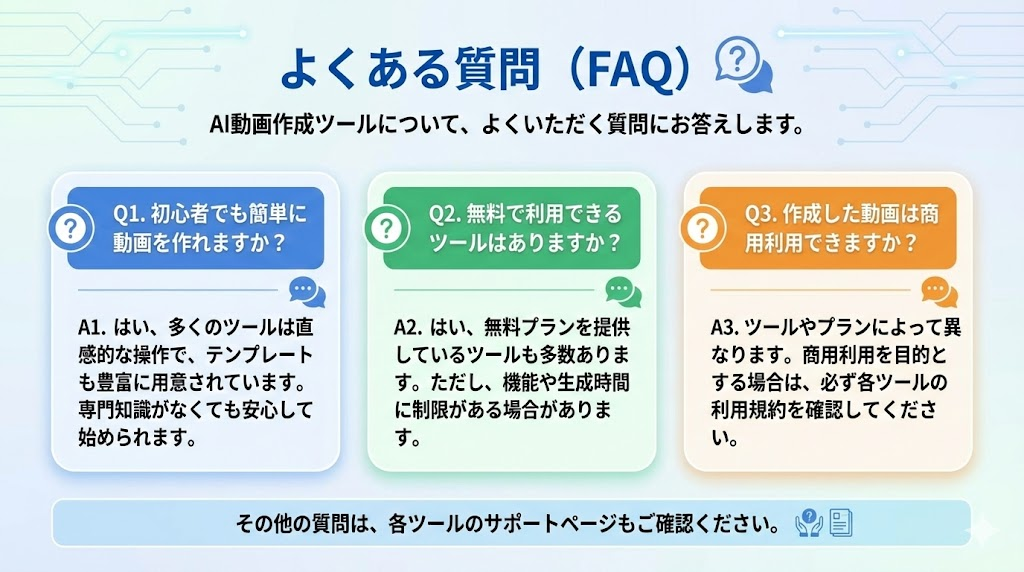 よくある質問（FAQ）

AI動画作成ツールについて、よくいただく質問にお答えします。

Q1. 初心者でも簡単に動画を作れますか？

A1. はい、多くのツールは直感的な操作で、テンプレートも豊富に用意されています。専門知識がなくても安心して始められます。

Q2. 無料で利用できるツールはありますか？

A2. はい、無料プランを提供しているツールも多数あります。ただし、機能や生成時間に制限がある場合があります。

Q3. 作成した動画は商用利用できますか？

A3. ツールやプランによって異なります。商用利用を目的とする場合は、必ず各ツールの利用規約を確認してください。

その他の質問は、各ツールのサポートページもご確認ください。